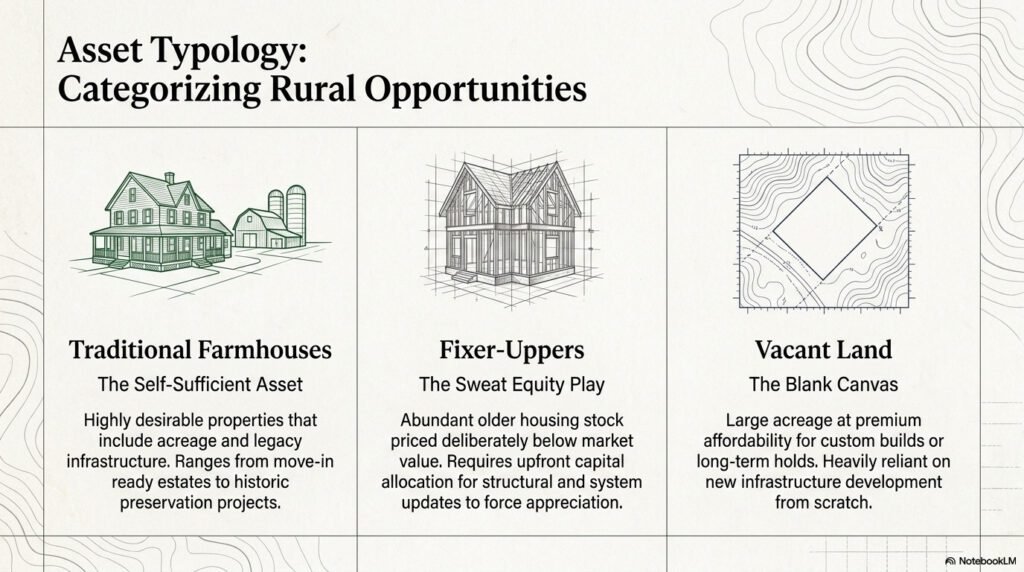 Asset Typology: Categorizing Rural Opportunities

Traditional Farmhouses

The Self-Sufficient Asset

Highly desirable properties that include acreage and legacy infrastructure. Ranges from move-in ready estates to historic preservation projects.

Fixer-Uppers

The Sweat Equity Play

Abundant older housing stock priced deliberately below market value. Requires upfront capital allocation for structural and system updates to force appreciation.

Vacant Land

The Blank Canvas

Large acreage at premium affordability for custom builds or long-term holds. Heavily reliant on new infrastructure development from scratch.

NotebookLM